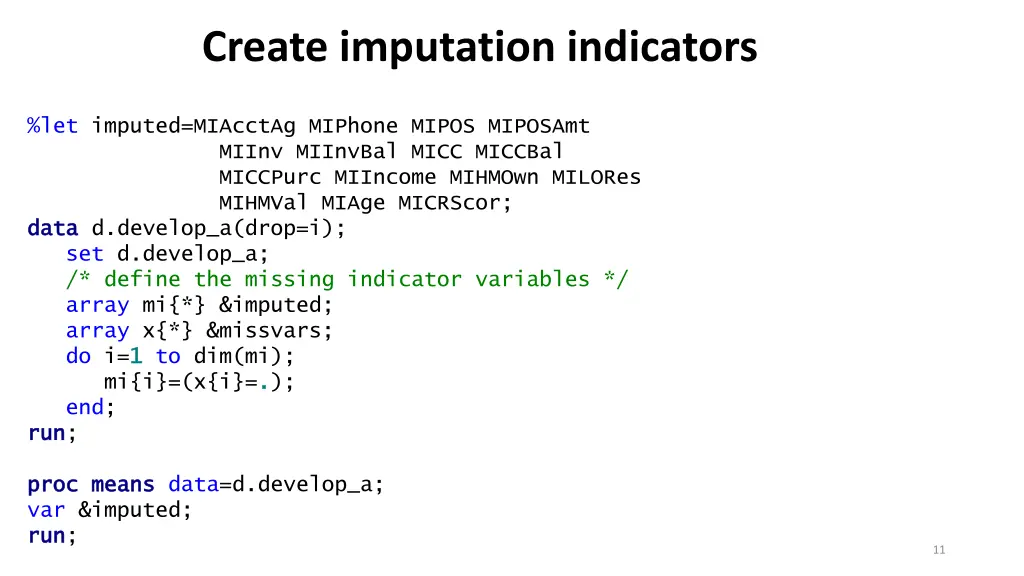 Create imputation indicators

%let imputed=MIAcctAg MIPhone MIPOS MIPOSAmt
              MIInv MIInvBal MICC MICCBal
              MICCPurc MIIncome MIHMOwn MILORes
              MIHMVal MIAge MICRScor;
data d.develop_a(drop=i);
   set d.develop_a;
   /* define the missing indicator variables */
   array mi{*} &imputed;
   array x{*} &missvars;
   do i=1 to dim(mi);
      mi{i}=(x{i}=.);
   end;
run;

proc means data=d.develop_a;
var &imputed;
run;

11